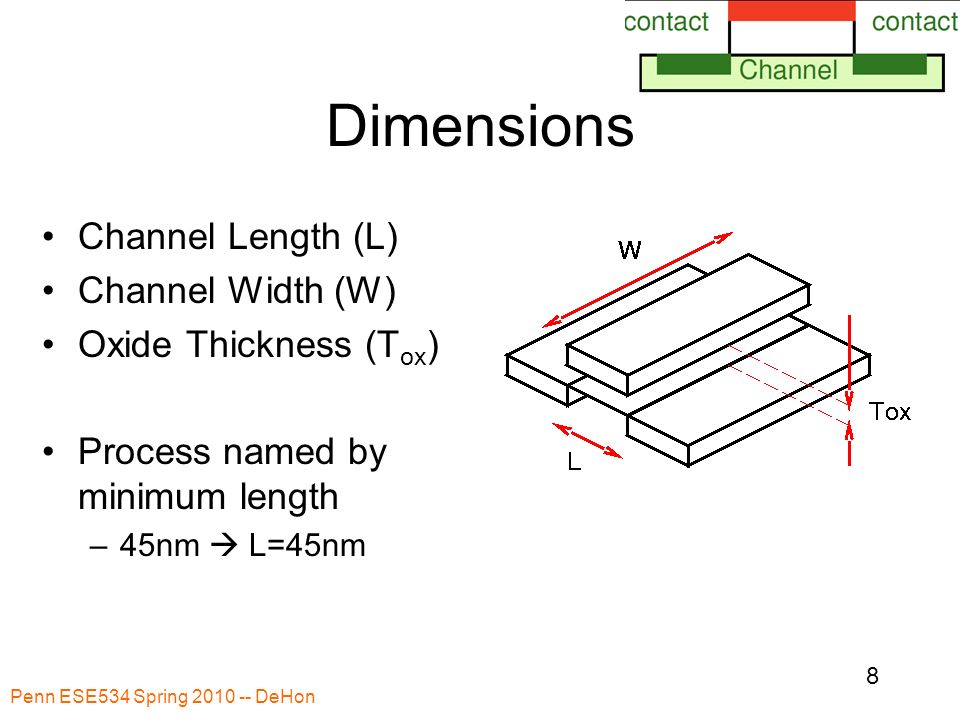 contact contact
Channel

Dimensions

• Channel Length (L)
• Channel Width (W)
• Oxide Thickness ($T_{ox}$)

• Process named by minimum length
– 45nm → L=45nm

W
Tox
L

Penn ESE534 Spring 2010 -- DeHon

8